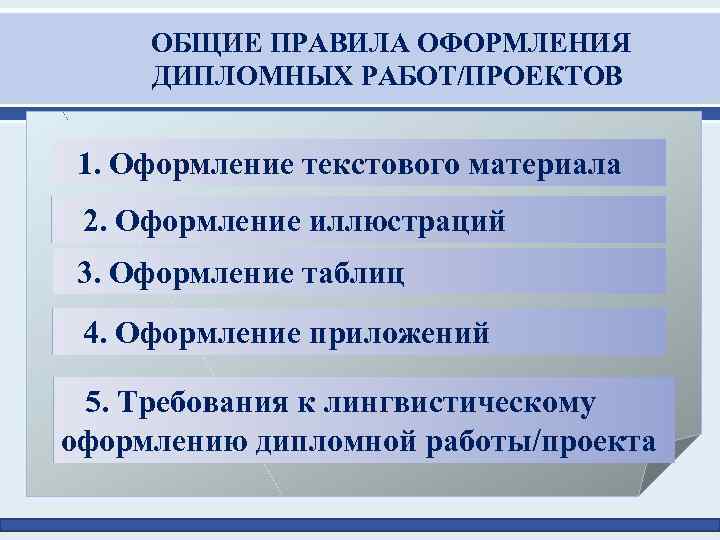 ОБЩИЕ ПРАВИЛА ОФОРМЛЕНИЯ ДИПЛОМНЫХ РАБОТ/ПРОЕКТОВ

1. Оформление текстового материала

2. Оформление иллюстраций

3. Оформление таблиц

4. Оформление приложений

5. Требования к лингвистическому оформлению дипломной работы/проекта